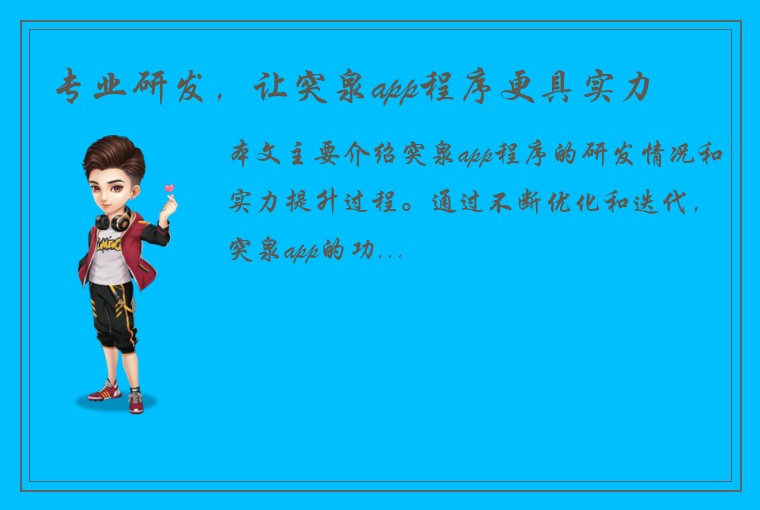 专业研发，让突泉app程序更具实力

本文主要介绍突泉app程序的研发情况和实力提升过程。通过不断优化和迭代，突泉app的功...